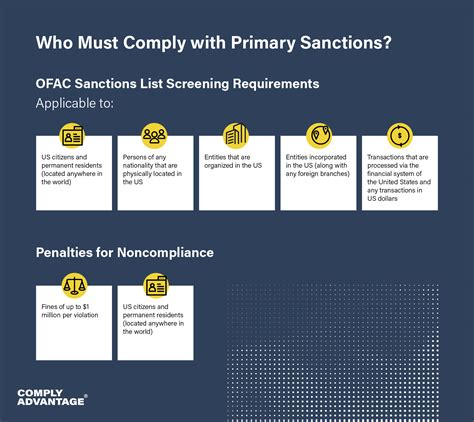 Who Must Comply with Primary Sanctions?

OFAC Sanctions List Screening Requirements

Applicable to:

US citizens and permanent residents (located anywhere in the world)

Persons of any nationality that are physically located in the US

Entities that are organized in the US

Entities incorporated in the US (along with any foreign branches)

Transactions that are processed via the financial system of the United States and any transactions in US dollars

Penalties for Noncompliance

Fines of up to $1 million per violation

US citizens and permanent residents (located anywhere in the world)

COMPLY ADVANTAGE®